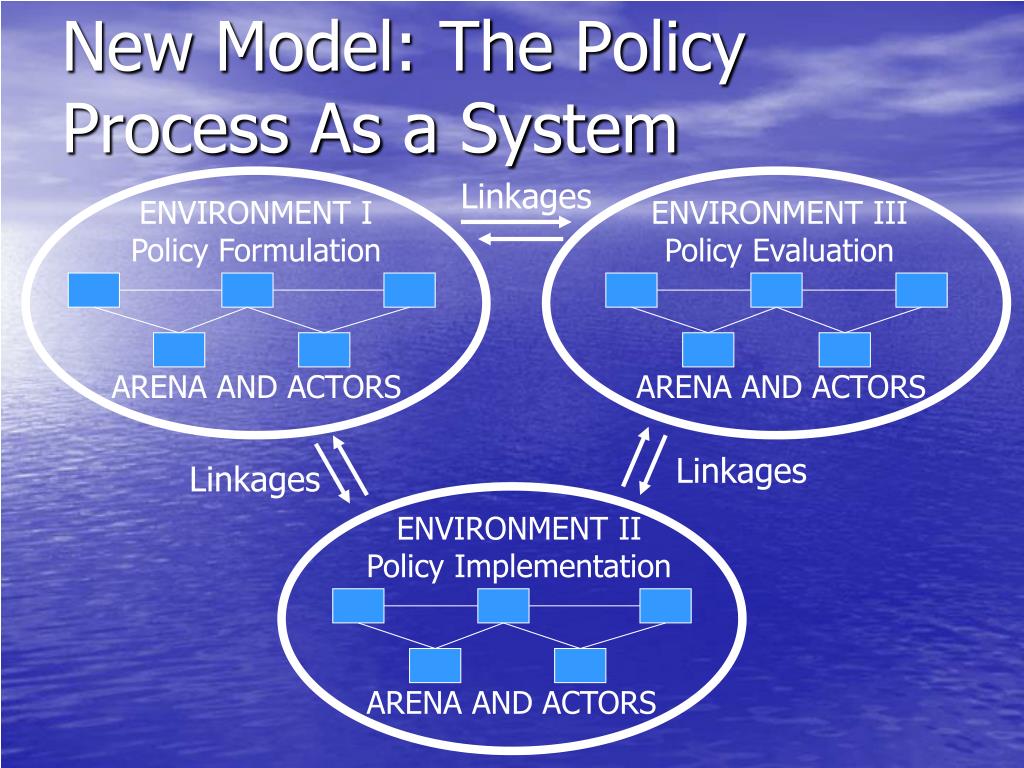 New Model: The Policy Process As a System

ENVIRONMENT I
Policy Formulation

ARENA AND ACTORS

Linkages

ENVIRONMENT III
Policy Evaluation

ARENA AND ACTORS

Linkages

Linkages

ENVIRONMENT II
Policy Implementation

ARENA AND ACTORS